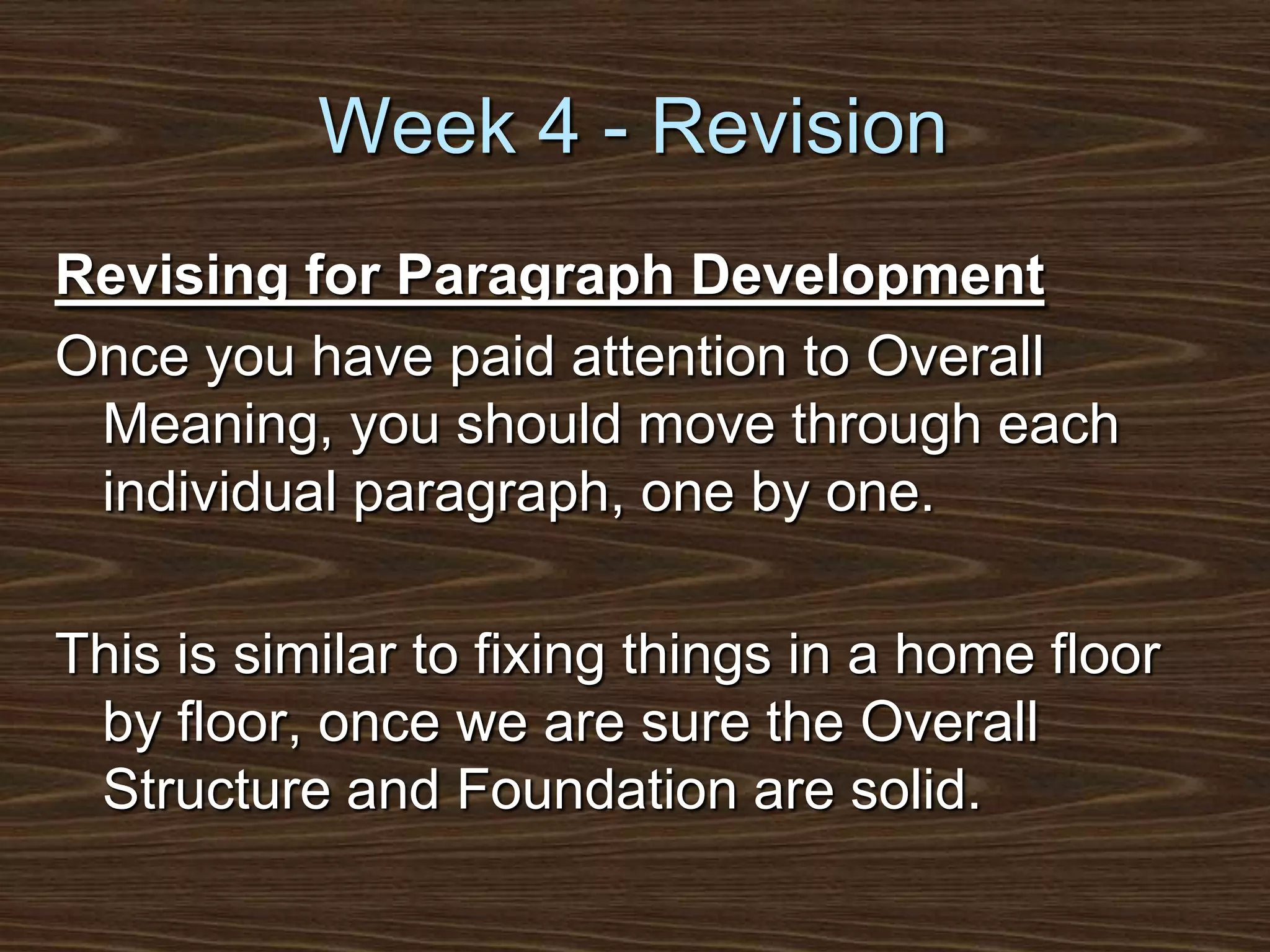 Week 4 - Revision

Revising for Paragraph Development

Once you have paid attention to Overall Meaning, you should move through each individual paragraph, one by one.

This is similar to fixing things in a home floor by floor, once we are sure the Overall Structure and Foundation are solid.